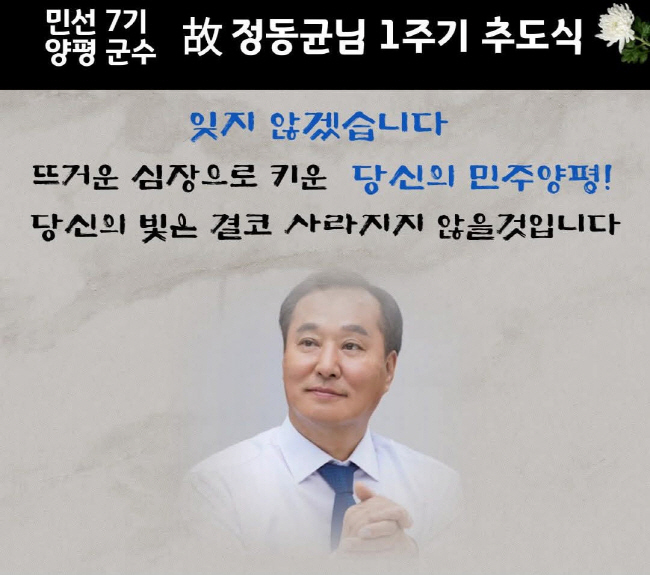 민선 7기
양평 군수

故 정동균님 1주기 추도식

잊지 않겠습니다

뜨거운 심장으로 키운 당신의 민주양평!

당신의 빛은 결코 사라지지 않을것입니다